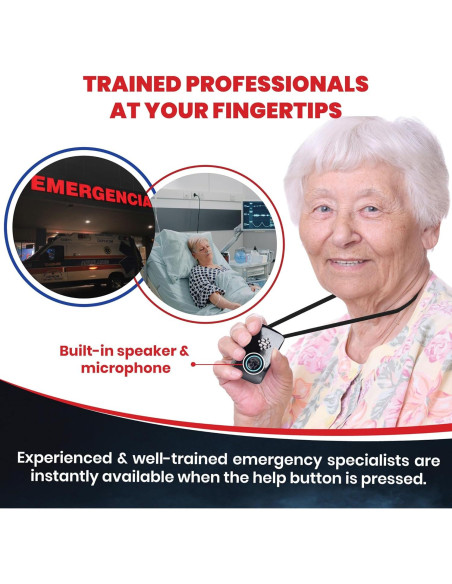 TRAINED PROFESSIONALS AT YOUR FINGERTIPS

EMERGENCIA

Built-in speaker & microphone

Experienced & well-trained emergency specialists are instantly available when the help button is pressed.